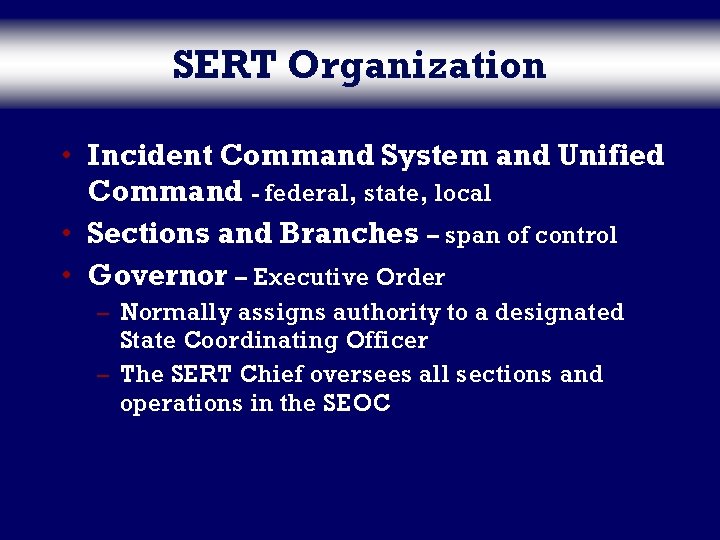 SERT Organization

• Incident Command System and Unified Command - federal, state, local
• Sections and Branches – span of control
• Governor – Executive Order
– Normally assigns authority to a designated State Coordinating Officer
– The SERT Chief oversees all sections and operations in the SEOC